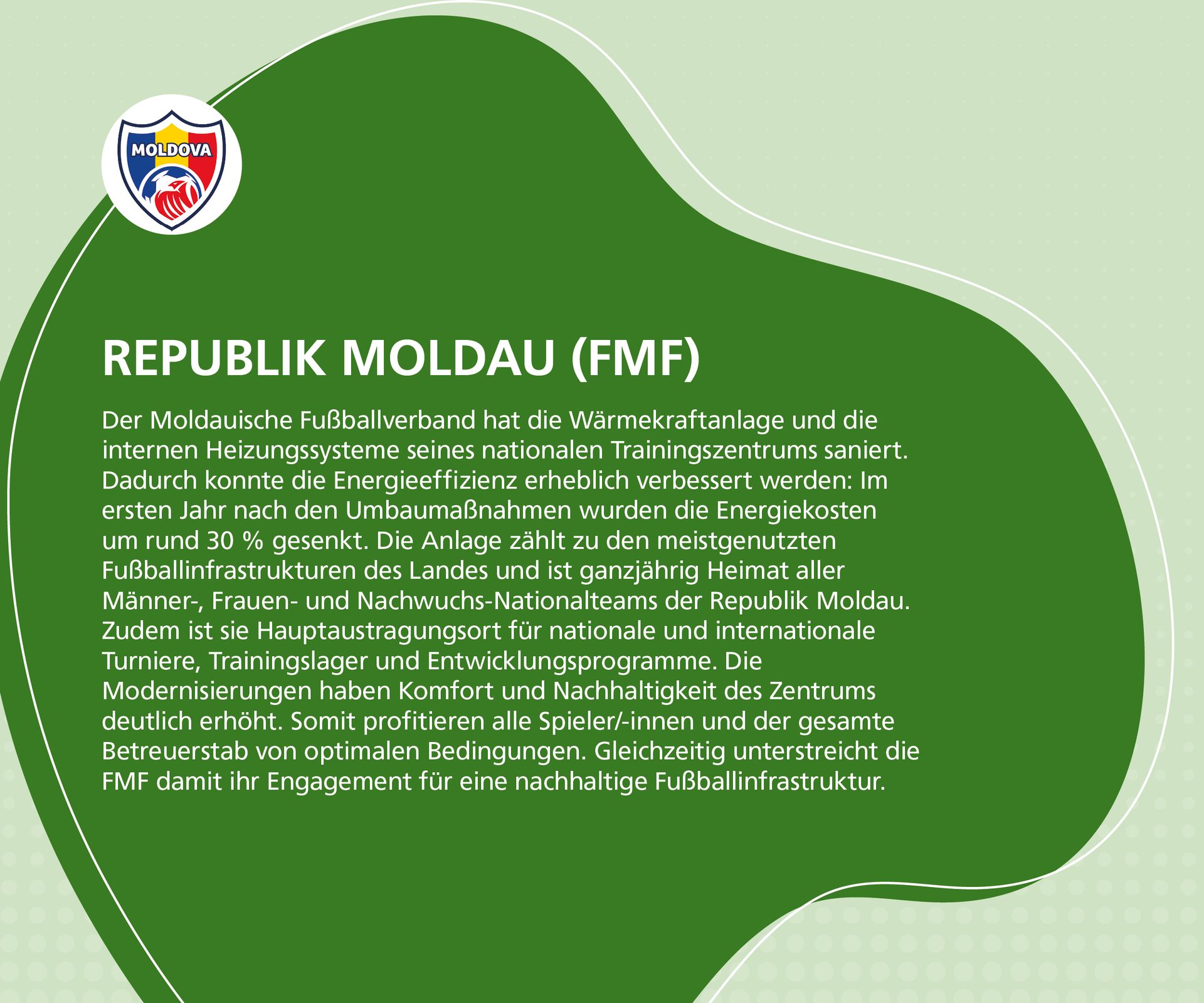 MOLDOVA

REPUBLIK MOLDAU (FMF)

Der Moldauische Fußballverband hat die Wärmekraftanlage und die internen Heizungssysteme seines nationalen Trainingszentrums saniert. Dadurch konnte die Energieeffizienz erheblich verbessert werden: Im ersten Jahr nach den Umbaumaßnahmen wurden die Energiekosten um rund 30 % gesenkt. Die Anlage zählt zu den meistgenutzten Fußballinfrastrukturen des Landes und ist ganzjährig Heimat aller Männer-, Frauen- und Nachwuchs-Nationalteams der Republik Moldau. Zudem ist sie Hauptaustragungsort für nationale und internationale Turniere, Trainingslager und Entwicklungsprogramme. Die Modernisierungen haben Komfort und Nachhaltigkeit des Zentrums deutlich erhöht. Somit profitieren alle Spieler/-innen und der gesamte Betreuerstab von optimalen Bedingungen. Gleichzeitig unterstreicht die FMF damit ihr Engagement für eine nachhaltige Fußballinfrastruktur.